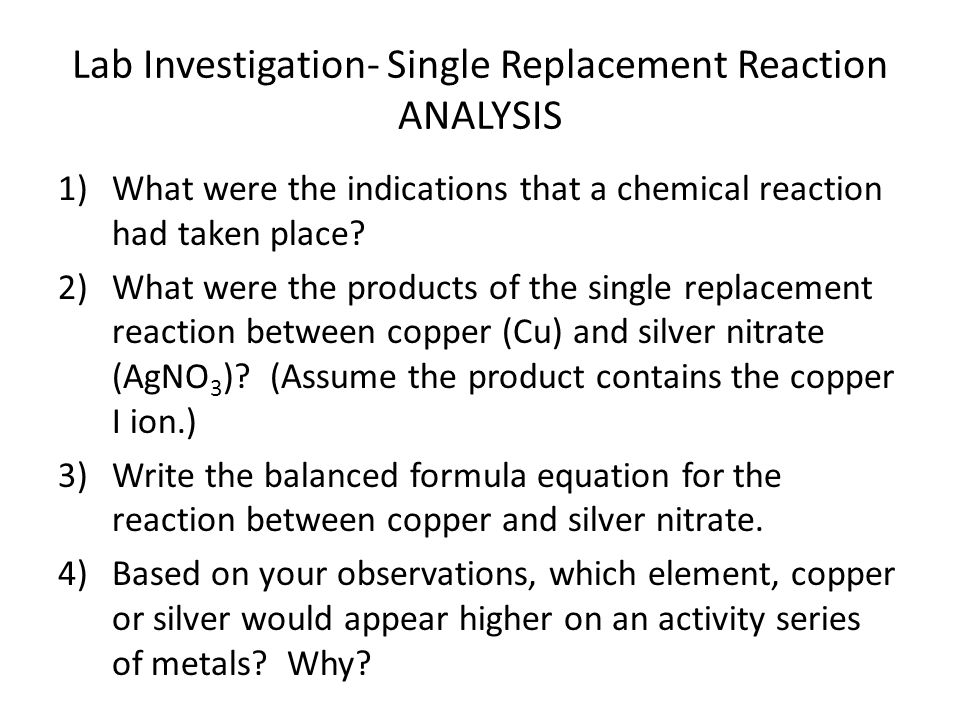 Lab Investigation- Single Replacement Reaction
ANALYSIS

1) What were the indications that a chemical reaction had taken place?

2) What were the products of the single replacement reaction between copper (Cu) and silver nitrate ($AgNO_3$)? (Assume the product contains the copper I ion.)

3) Write the balanced formula equation for the reaction between copper and silver nitrate.

4) Based on your observations, which element, copper or silver would appear higher on an activity series of metals? Why?